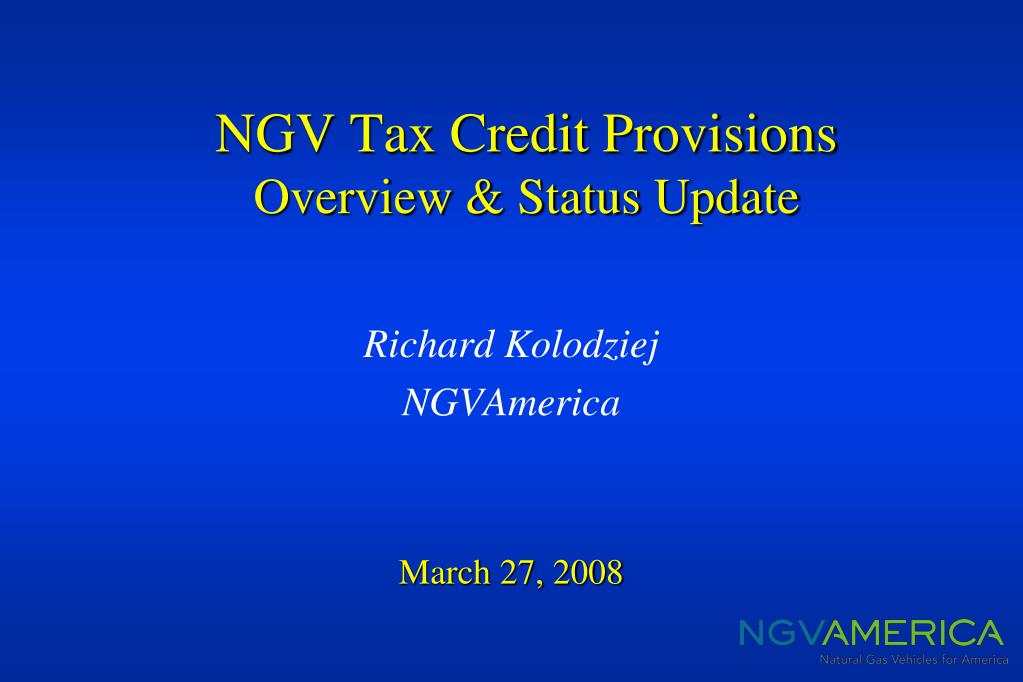 NGV Tax Credit Provisions
Overview & Status Update

Richard Kolodziej
NGVAmerica

March 27, 2008

NGVAMERICA
Natural Gas Vehicles for America